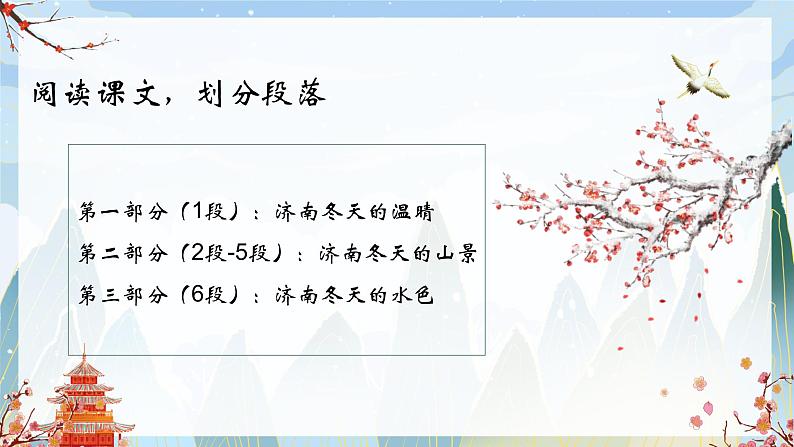 阅读课文，划分段落

第一部分（1段）：济南冬天的温晴
第二部分（2段-5段）：济南冬天的山景
第三部分（6段）：济南冬天的水色